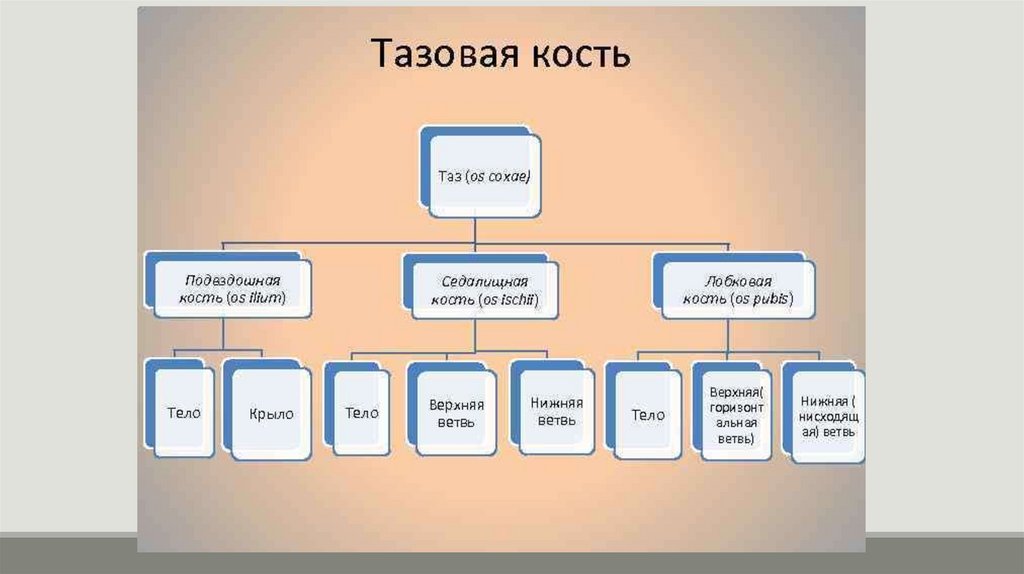 Тазовая кость

Таз (os coxae)

Подвздошная кость (os ilium)

Седалищная кость (os ischii)

Лобковая кость (os pubis)

Тело

Крыло

Тело

Верхняя ветвь

Нижняя ветвь

Тело

Верхняя( горизонтальная ветвь)

Нижняя ( нисходящая) ветвь